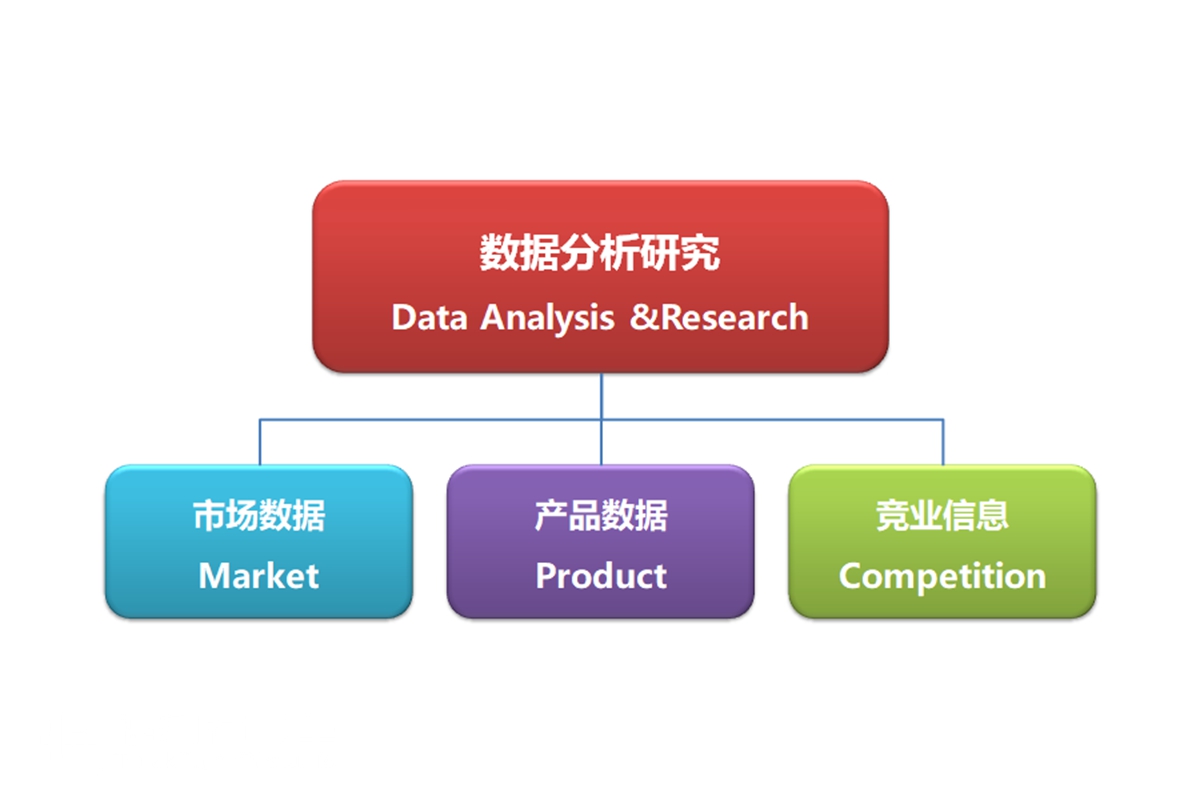 数据分析研究
Data Analysis &Research

市场数据
Market

产品数据
Product

竞业信息
Competition